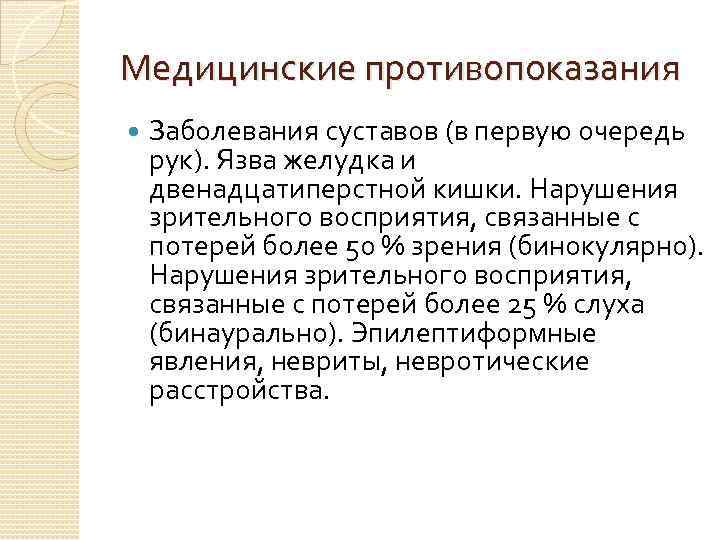 Медицинские противопоказания

Заболевания суставов (в первую очередь рук). Язва желудка и двенадцатиперстной кишки. Нарушения зрительного восприятия, связанные с потерей более 50 % зрения (бинокулярно). Нарушения зрительного восприятия, связанные с потерей более 25 % слуха (бинаурально). Эпилептиформные явления, невриты, невротические расстройства.